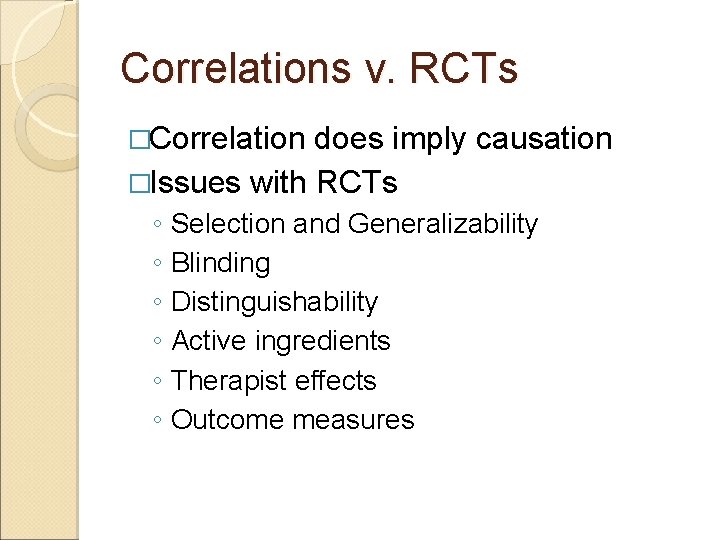 Correlations v. RCTs

□Correlation does imply causation
□Issues with RCTs
◦ Selection and Generalizability
◦ Blinding
◦ Distinguishability
◦ Active ingredients
◦ Therapist effects
◦ Outcome measures